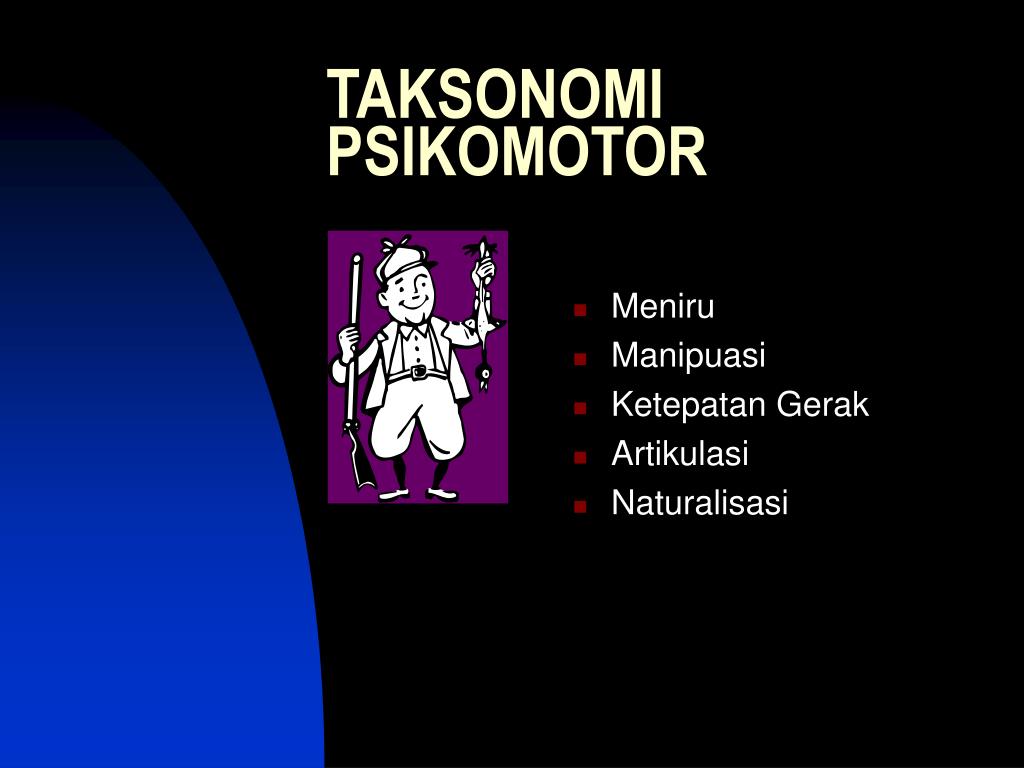 TAKSONOMI PSIKOMOTOR

- Meniru
- Manipuasi
- Ketepatan Gerak
- Artikulasi
- Naturalisasi